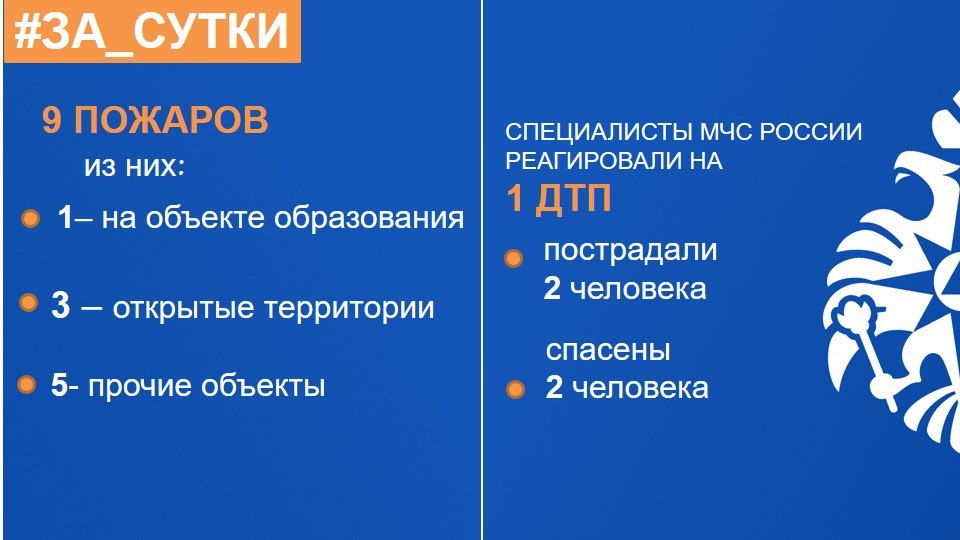 #ЗА_СУТКИ

9 ПОЖАРОВ
из них:

1– на объекте образования

3 – открытые территории

5- прочие объекты

СПЕЦИАЛИСТЫ МЧС РОССИИ РЕАГИРОВАЛИ НА
1 ДТП

пострадали
2 человека

спасены
2 человека